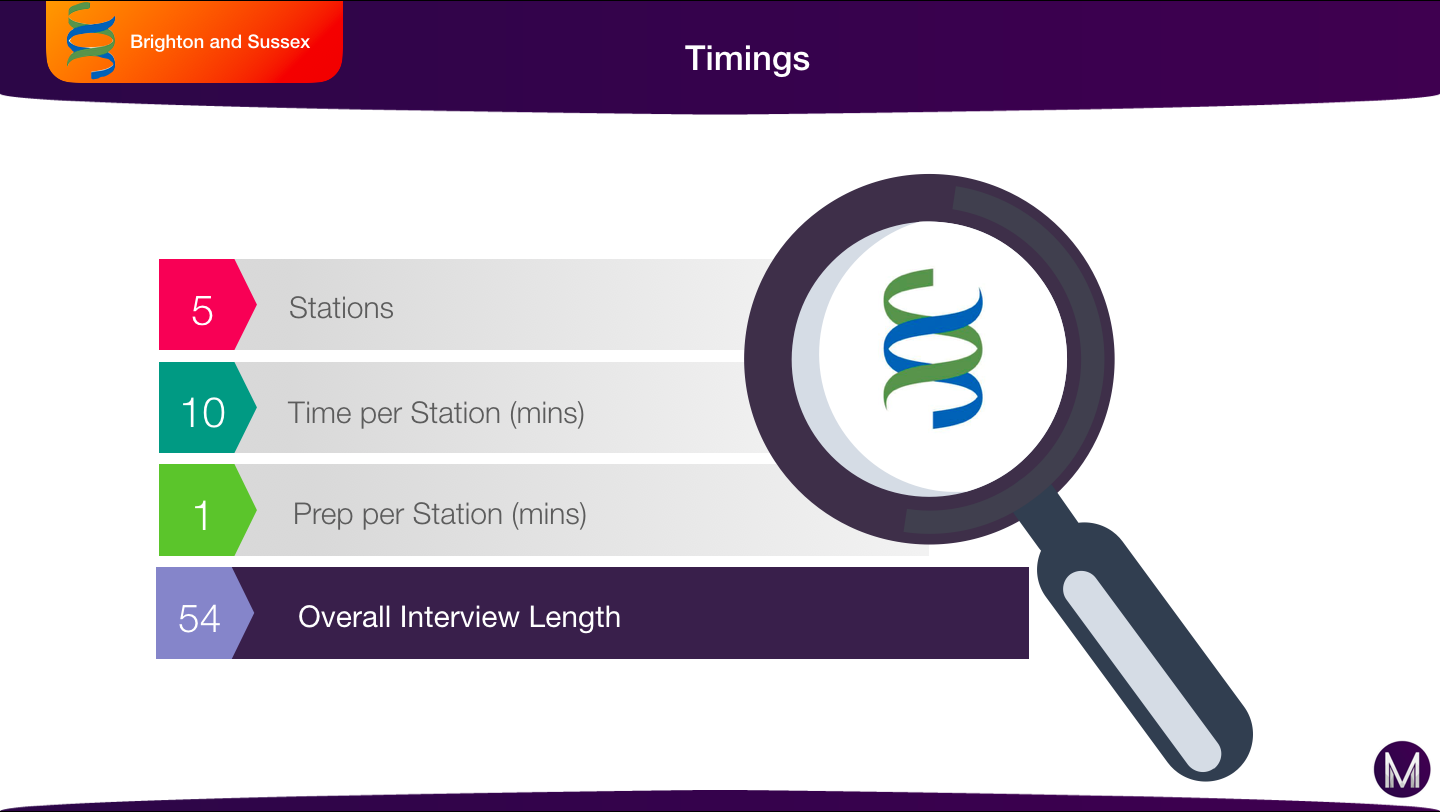 Brighton and Sussex

Timings

5 Stations

10 Time per Station (mins)

1 Prep per Station (mins)

54 Overall Interview Length

M